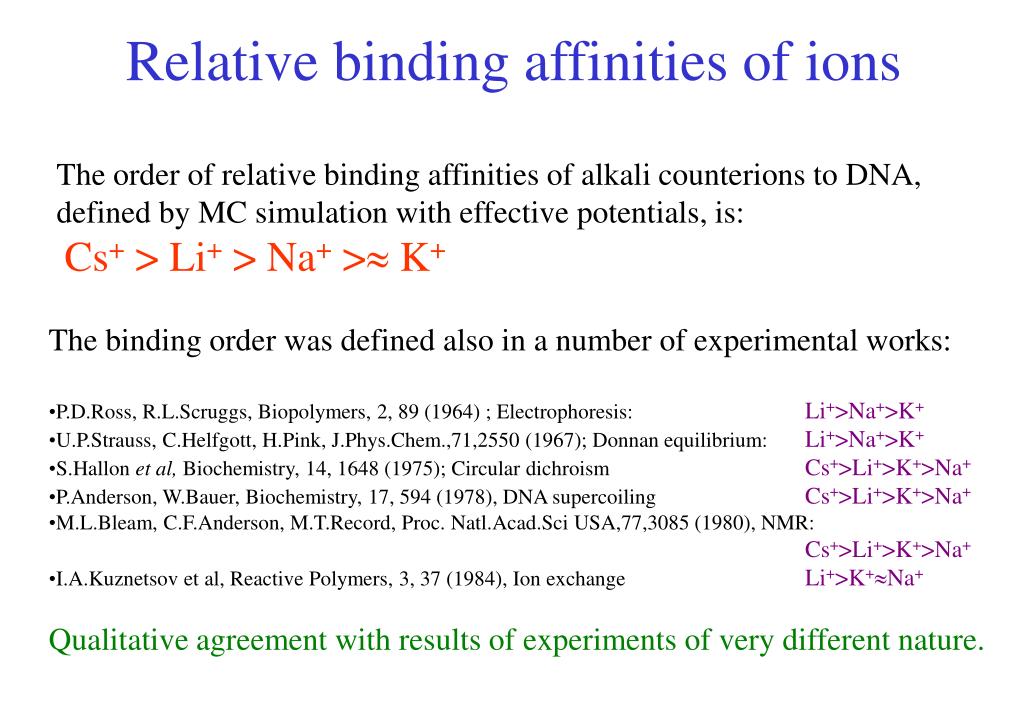 Relative binding affinities of ions

The order of relative binding affinities of alkali counterions to DNA, defined by MC simulation with effective potentials, is:
$Cs^+ > Li^+ > Na^+ >\approx K^+$

The binding order was defined also in a number of experimental works:

•P.D.Ross, R.L.Scruggs, Biopolymers, 2, 89 (1964) ; Electrophoresis: $Li^+>Na^+>K^+$
•U.P.Strauss, C.Helfgott, H.Pink, J.Phys.Chem.,71,2550 (1967); Donnan equilibrium: $Li^+>Na^+>K^+$
•S.Hallon et al, Biochemistry, 14, 1648 (1975); Circular dichroism $Cs^+>Li^+>K^+>Na^+$
•P.Anderson, W.Bauer, Biochemistry, 17, 594 (1978), DNA supercoiling $Cs^+>Li^+>K^+>Na^+$
•M.L.Bleam, C.F.Anderson, M.T.Record, Proc. Natl.Acad.Sci USA,77,3085 (1980), NMR: $Cs^+>Li^+>K^+>Na^+$
•I.A.Kuznetsov et al, Reactive Polymers, 3, 37 (1984), Ion exchange $Li^+>K^+\approx Na^+$

Qualitative agreement with results of experiments of very different nature.